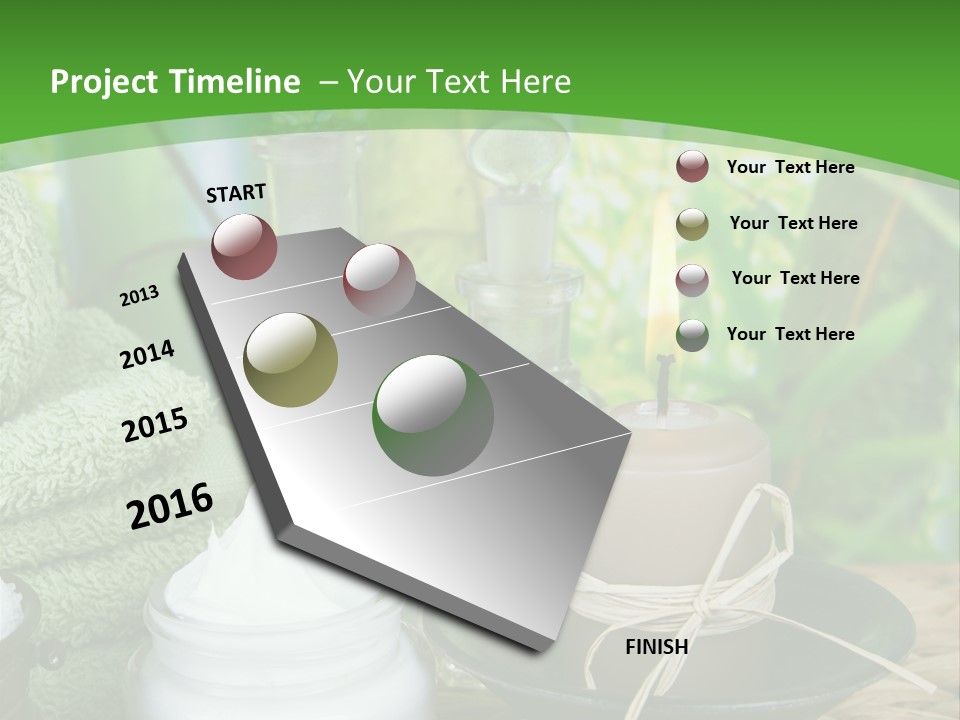 Project Timeline – Your Text Here

START

2013

2014

2015

2016

FINISH

Your Text Here

Your Text Here

Your Text Here

Your Text Here